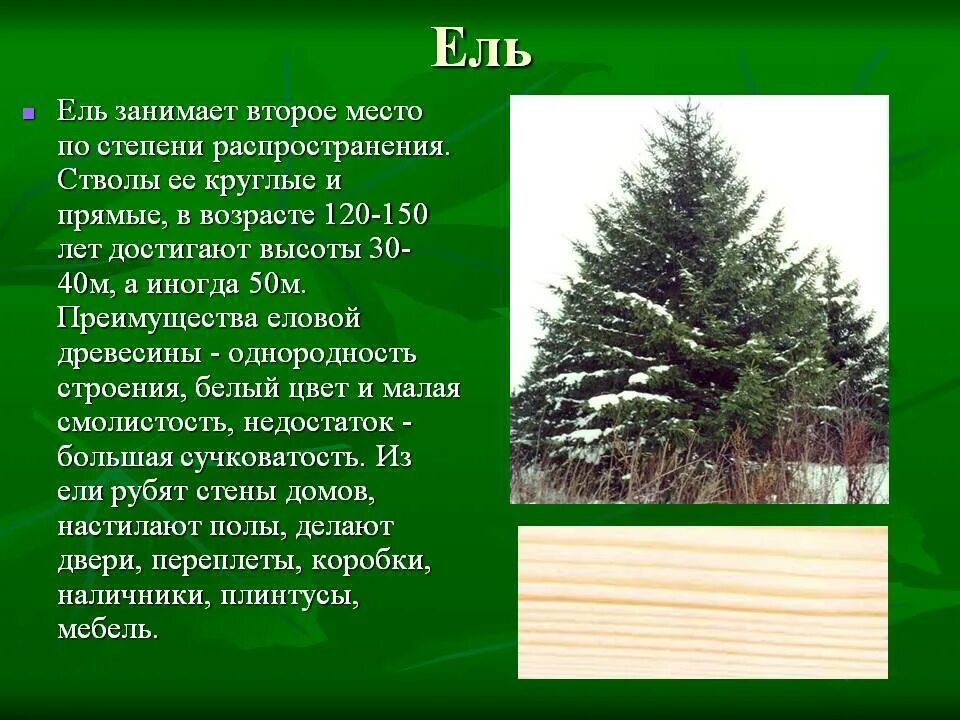 Ель

Ель занимает второе место по степени распространения. Стволы ее круглые и прямые, в возрасте 120-150 лет достигают высоты 30-40м, а иногда 50м. Преимущества еловой древесины - однородность строения, белый цвет и малая смолистость, недостаток - большая сучковатость. Из ели рубят стены домов, настилают полы, делают двери, переплеты, коробки, наличники, плинтусы, мебель.